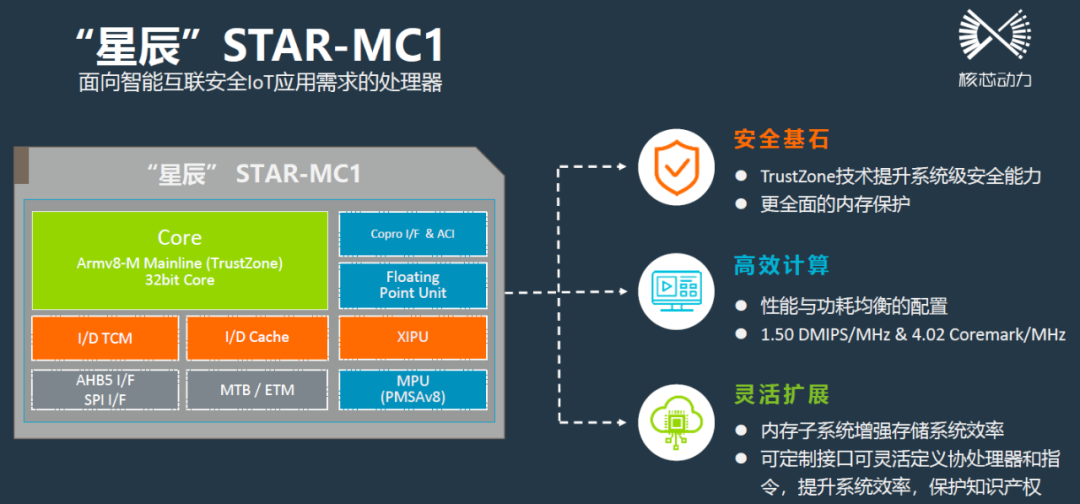 “星辰”STAR-MC1
面向智能互联安全IoT应用需求的处理器

核芯动力

“星辰” STAR-MC1

Core
Armv8-M Mainline (TrustZone)
32bit Core

Copro I/F & ACI

Floating Point Unit

I/D TCM

I/D Cache

XIPU

AHB5 I/F
SPI I/F

MTB / ETM

MPU
(PMSAv8)

安全基石
● TrustZone技术提升系统级安全能力
● 更全面的内存保护

高效计算
● 性能与功耗均衡的配置
● 1.50 DMIPS/MHz & 4.02 Coremark/MHz

灵活扩展
● 内存子系统增强存储系统效率
● 可定制接口可灵活定义协处理器和指令，提升系统效率，保护知识产权